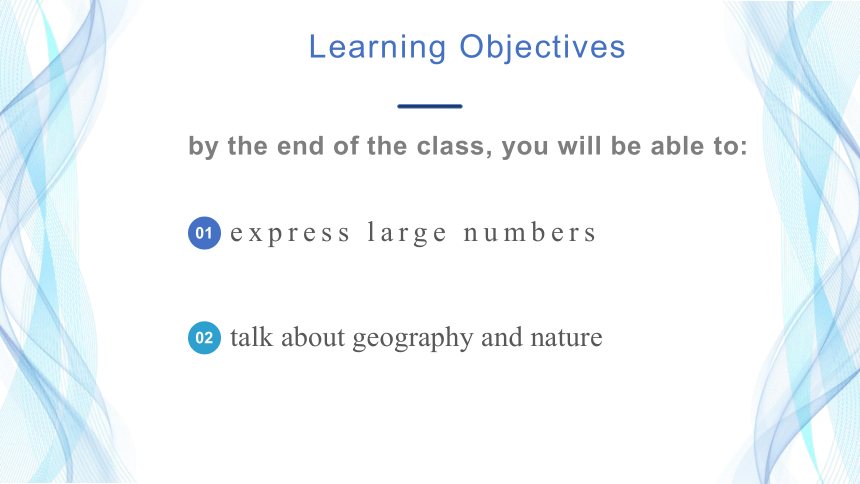 Learning Objectives

by the end of the class, you will be able to:

01 express large numbers

02 talk about geography and nature